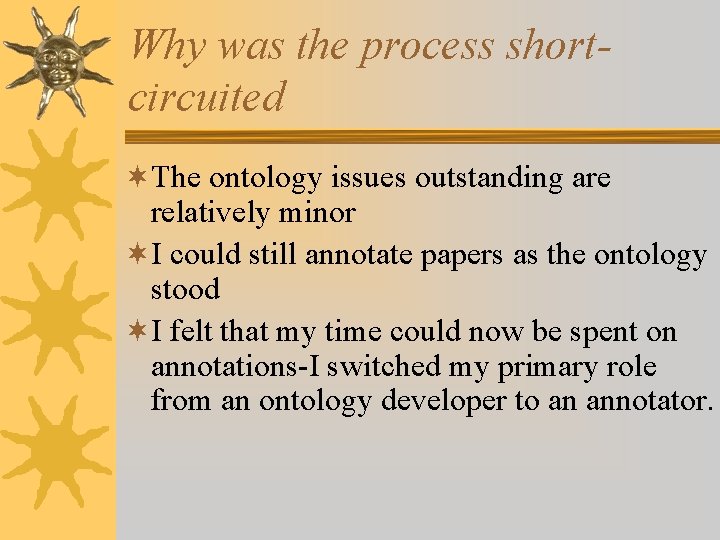 Why was the process short-circuited

The ontology issues outstanding are relatively minor

I could still annotate papers as the ontology stood

I felt that my time could now be spent on annotations-I switched my primary role from an ontology developer to an annotator.